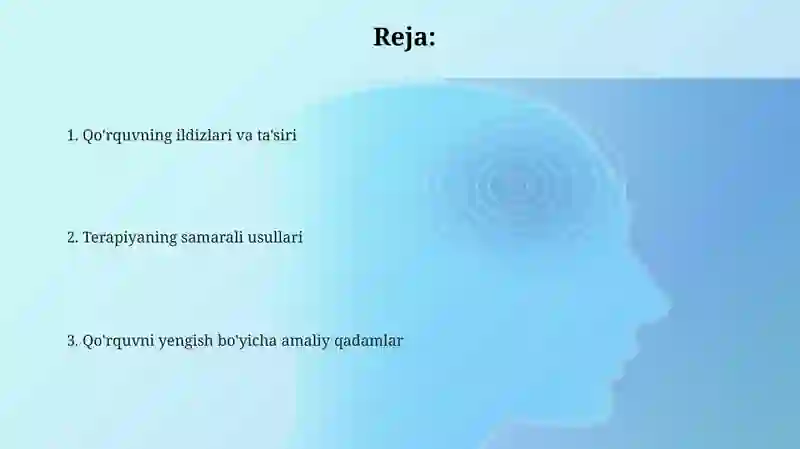 Reja:

1. Qo'rquvning ildizlari va ta'siri

2. Terapiyaning samarali usullari

3. Qo'rquvni yengish bo'yicha amaliy qadamlar